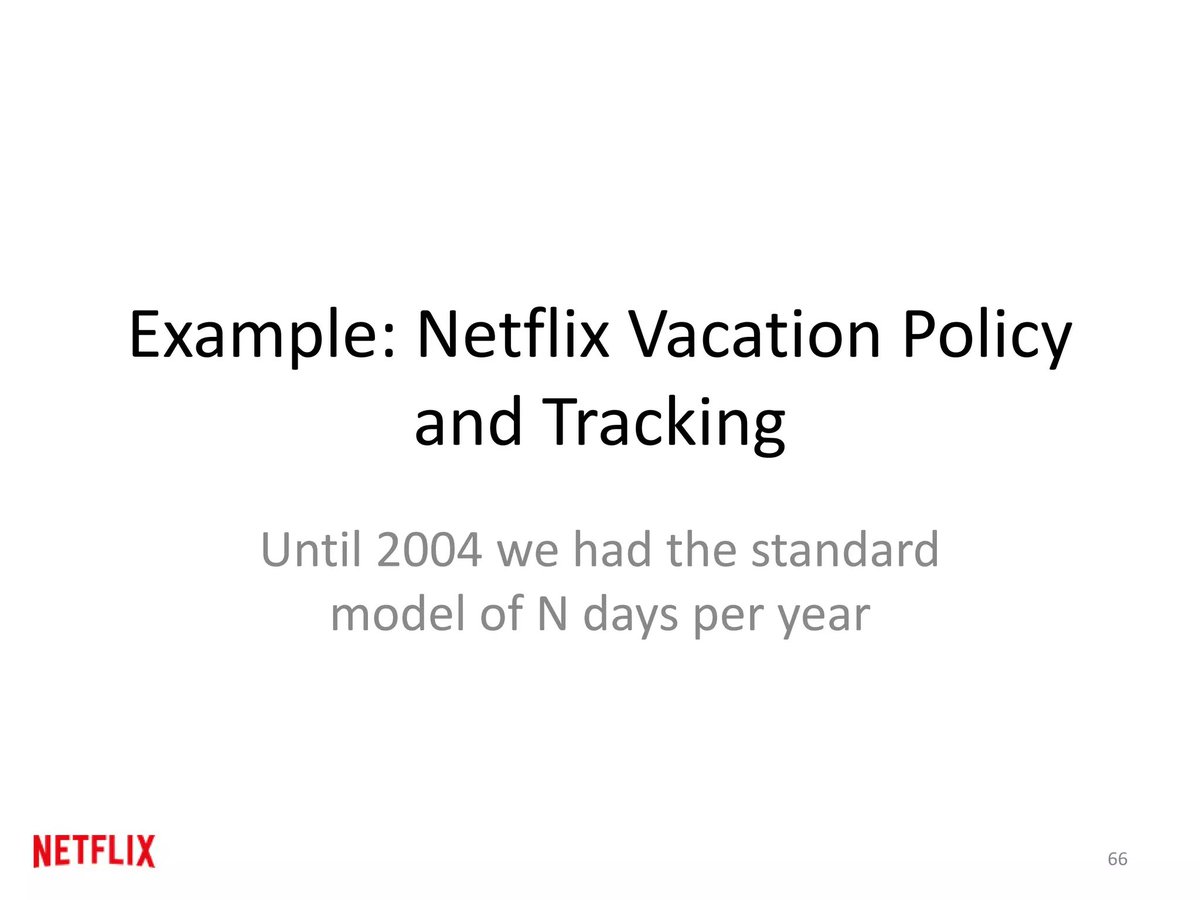 Example: Netflix Vacation Policy and Tracking

Until 2004 we had the standard model of N days per year

NETFLIX

66